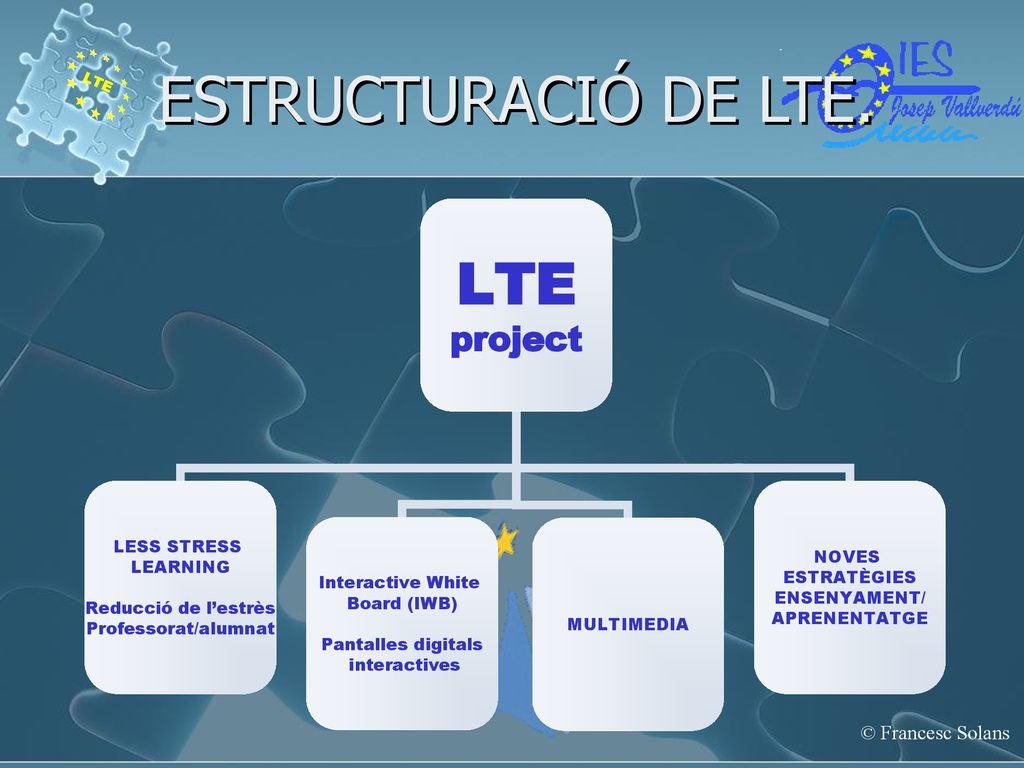 LTE

ESTRUCTURACIÓ DE LTE.

IES Josep Vallverdú

LTE project

LESS STRESS LEARNING

Reducció de l'estrès Professorat/alumnat

Interactive White Board (IWB)

Pantalles digitals interactives

MULTIMEDIA

NOVES ESTRATÈGIES ENSENYAMENT/ APRENENTATGE

© Francesc Solans